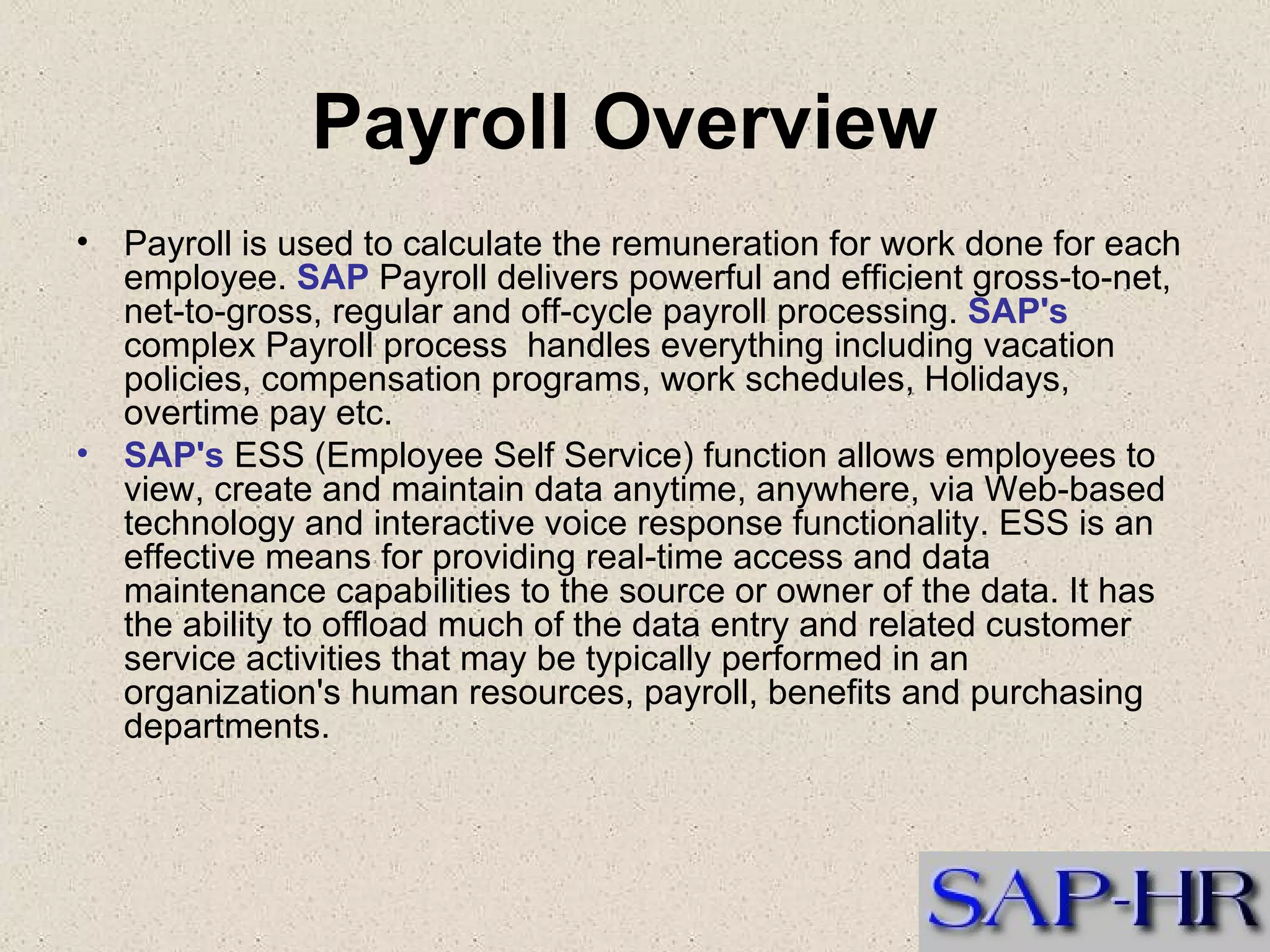 Payroll Overview

• Payroll is used to calculate the remuneration for work done for each employee. SAP Payroll delivers powerful and efficient gross-to-net, net-to-gross, regular and off-cycle payroll processing. SAP's complex Payroll process  handles everything including vacation policies, compensation programs, work schedules, Holidays, overtime pay etc.

• SAP's ESS (Employee Self Service) function allows employees to view, create and maintain data anytime, anywhere, via Web-based technology and interactive voice response functionality. ESS is an effective means for providing real-time access and data maintenance capabilities to the source or owner of the data. It has the ability to offload much of the data entry and related customer service activities that may be typically performed in an organization's human resources, payroll, benefits and purchasing departments.

SAP-HR